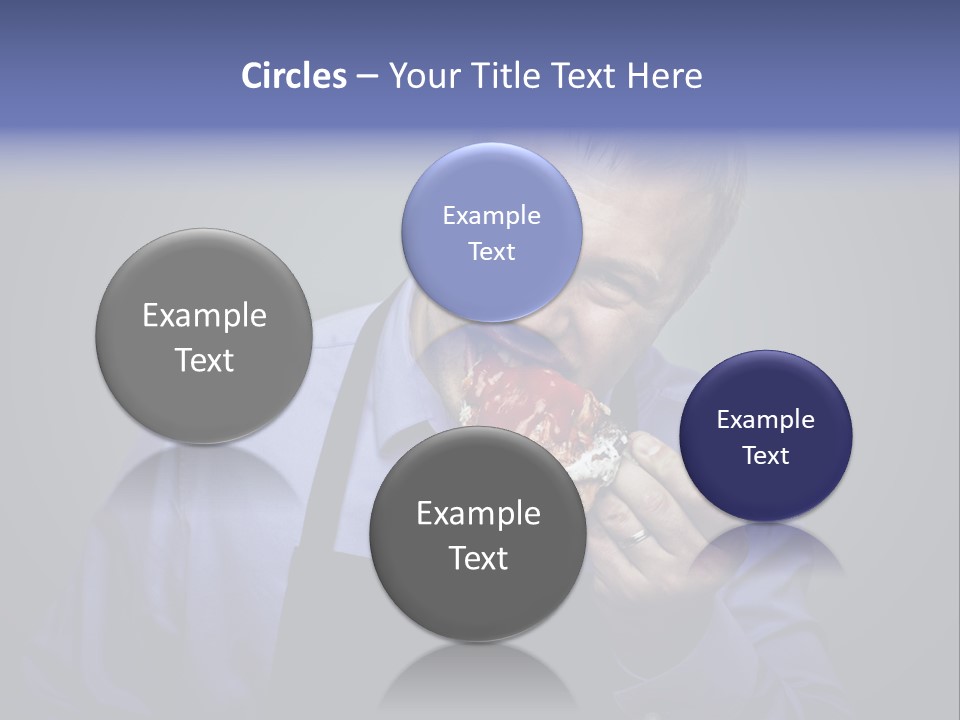 Circles – Your Title Text Here

Example Text

Example Text

Example Text

Example Text